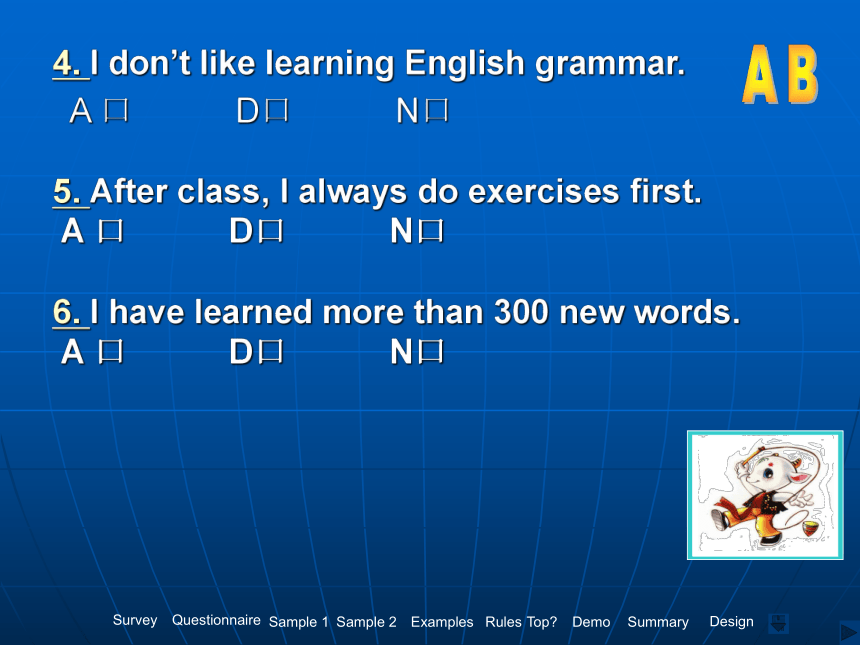 4. I don't like learning English grammar.

A □ D□ N□

A B

5. After class, I always do exercises first.

A □ D□ N□

6. I have learned more than 300 new words.

A □ D□ N□

Survey Questionnaire Sample 1 Sample 2 Examples Rules Top? Demo Summary Design